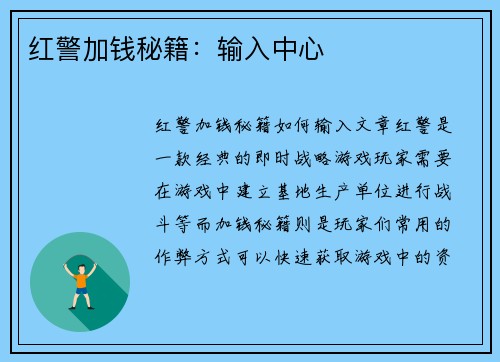 红警加钱秘籍：输入中心

红警加钱秘籍如何输入文章红警是一款经典的即时战略游戏玩家需要在游戏中建立基地生产单位进行战斗等而加钱秘籍则是玩家们常用的作弊方式可以快速获取游戏中的资